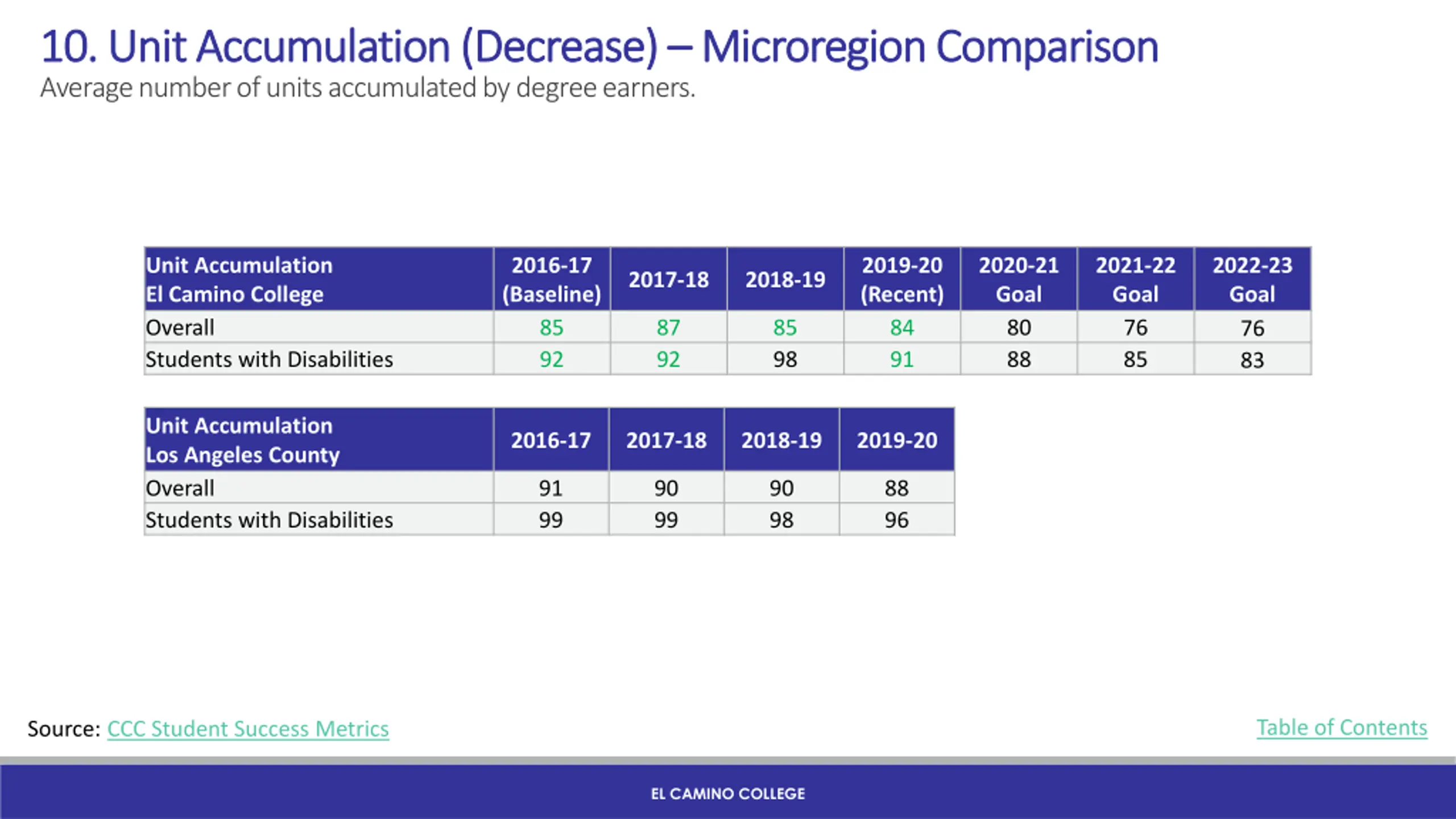 10. Unit Accumulation (Decrease) – Microregion Comparison
Average number of units accumulated by degree earners.

| Unit Accumulation El Camino College | 2016-17 (Baseline) | 2017-18 | 2018-19 | 2019-20 (Recent) | 2020-21 Goal | 2021-22 Goal | 2022-23 Goal |
|---|---|---|---|---|---|---|---|
| Overall | 85 | 87 | 85 | 84 | 80 | 76 | 76 |
| Students with Disabilities | 92 | 92 | 98 | 91 | 88 | 85 | 83 |

| Unit Accumulation Los Angeles County | 2016-17 | 2017-18 | 2018-19 | 2019-20 |
|---|---|---|---|---|
| Overall | 91 | 90 | 90 | 88 |
| Students with Disabilities | 99 | 99 | 98 | 96 |

Source: CCC Student Success Metrics

Table of Contents

EL CAMINO COLLEGE